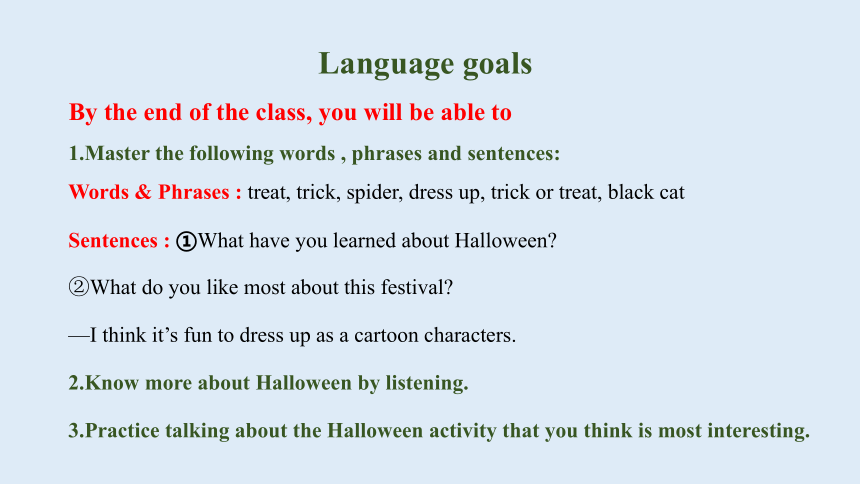 Language goals

By the end of the class, you will be able to

1.Master the following words , phrases and sentences:

Words & Phrases : treat, trick, spider, dress up, trick or treat, black cat

Sentences : ①What have you learned about Halloween?

②What do you like most about this festival?

—I think it's fun to dress up as a cartoon characters.

2.Know more about Halloween by listening.

3.Practice talking about the Halloween activity that you think is most interesting.